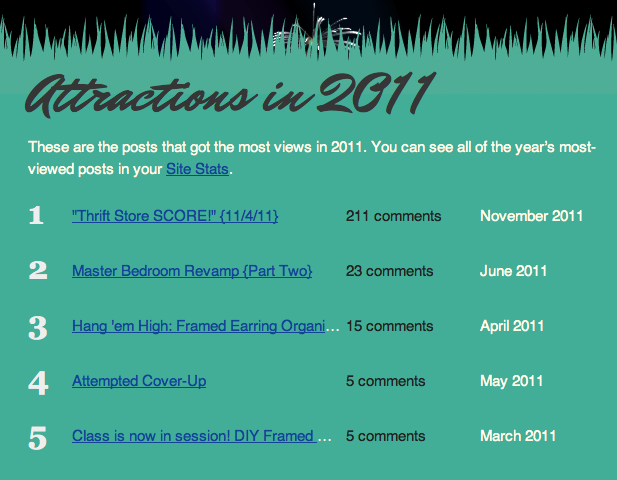 Attractions in 2011

These are the posts that got the most views in 2011. You can see all of the year's most-viewed posts in your Site Stats.

| | | | |
|---|---|---|---|
| 1 | "Thrift Store SCORE!" {11/4/11} | 211 comments | November 2011 |
| 2 | Master Bedroom Revamp {Part Two} | 23 comments | June 2011 |
| 3 | Hang 'em High: Framed Earring Organi… | 15 comments | April 2011 |
| 4 | Attempted Cover-Up | 5 comments | May 2011 |
| 5 | Class is now in session! DIY Framed … | 5 comments | March 2011 |